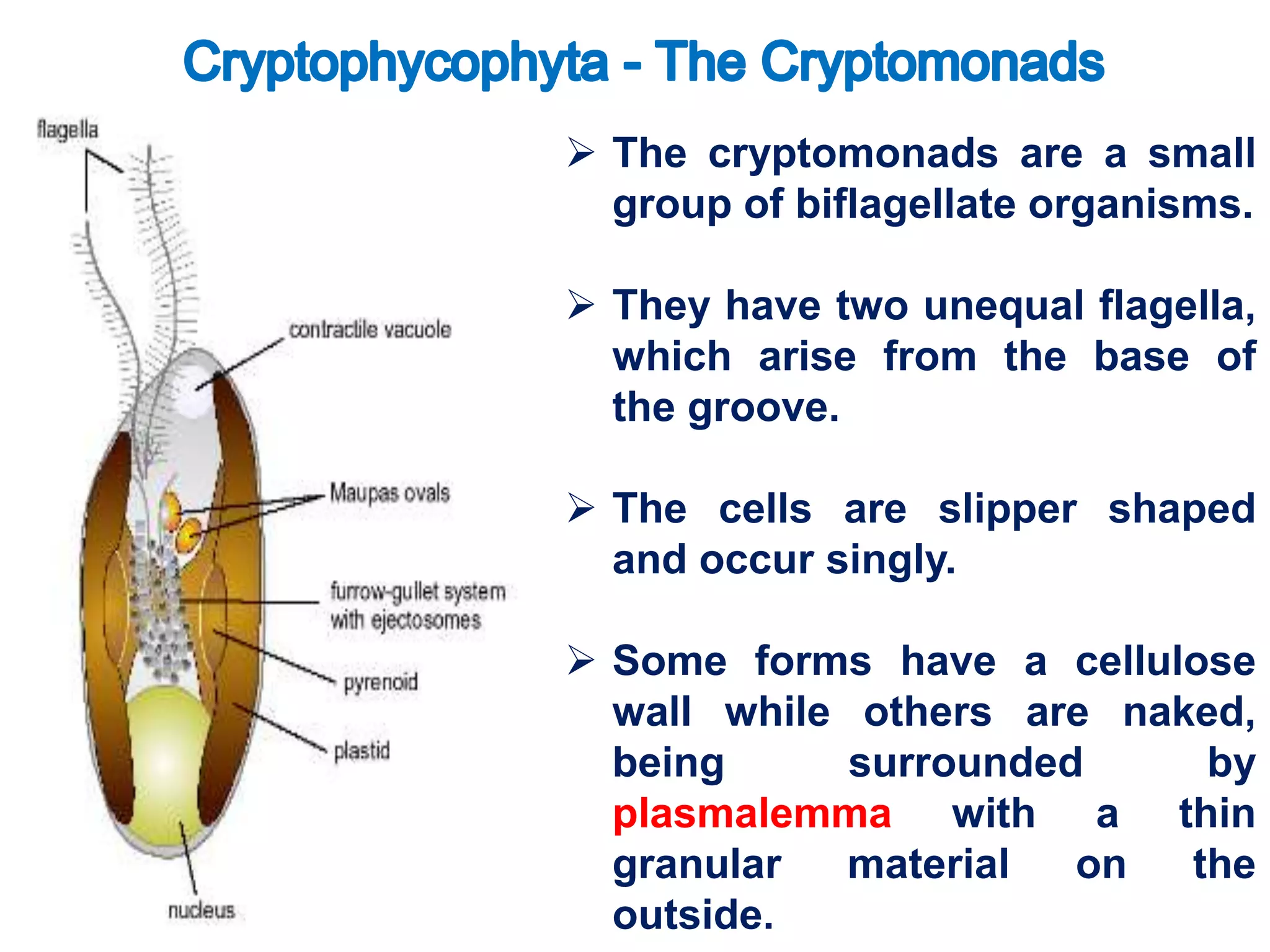 Cryptophycophyta - The Cryptomonads

flagella

contractile vacuole

Maupas ovals

furrow-gullet system with ejectosomes

pyrenoid

plastid

nucleus

➢ The cryptomonads are a small group of biflagellate organisms.

➢ They have two unequal flagella, which arise from the base of the groove.

➢ The cells are slipper shaped and occur singly.

➢ Some forms have a cellulose wall while others are naked, being surrounded by plasmalemma with a thin granular material on the outside.